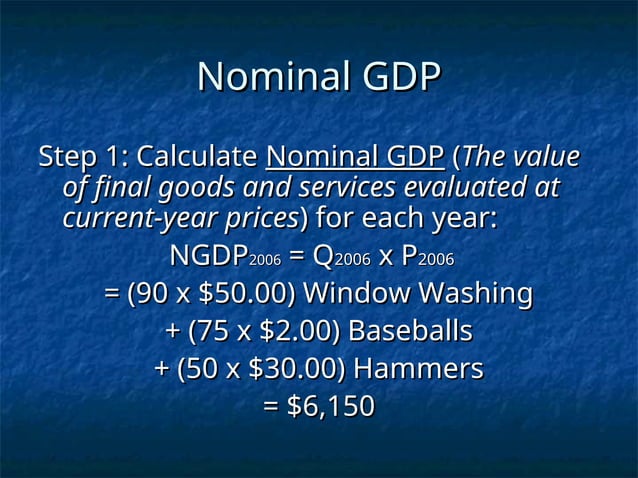 Nominal GDP

Step 1: Calculate Nominal GDP (The value of final goods and services evaluated at current-year prices) for each year:

$NGDP_{2006} = Q_{2006} \times P_{2006}$
= (90 x \$50.00) Window Washing
+ (75 x \$2.00) Baseballs
+ (50 x \$30.00) Hammers
= \$6,150